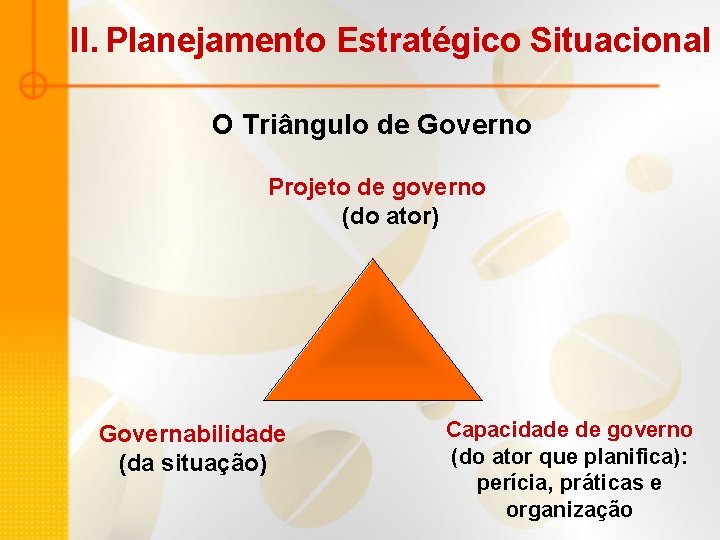 II. Planejamento Estratégico Situacional

O Triângulo de Governo

Projeto de governo
(do ator)

Governabilidade
(da situação)

Capacidade de governo
(do ator que planifica):
perícia, práticas e
organização